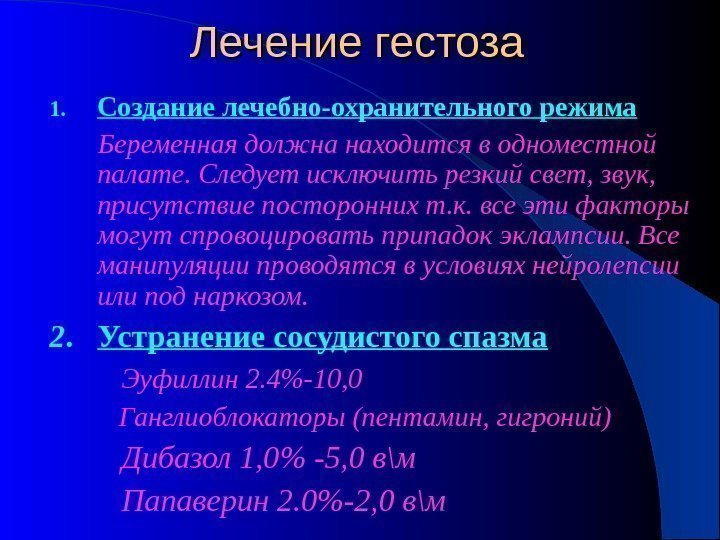 Лечение гестоза

1. Создание лечебно-охранительного режима

Беременная должна находится в одноместной палате. Следует исключить резкий свет, звук, присутствие посторонних т.к. все эти факторы могут спровоцировать припадок эклампсии. Все манипуляции проводятся в условиях нейролепсии или под наркозом.

2. Устранение сосудистого спазма

Эуфиллин 2.4%-10,0

Ганглиоблокаторы (пентамин, гигроний)

Дибазол 1,0% -5,0 в\м

Папаверин 2.0%-2,0 в\м